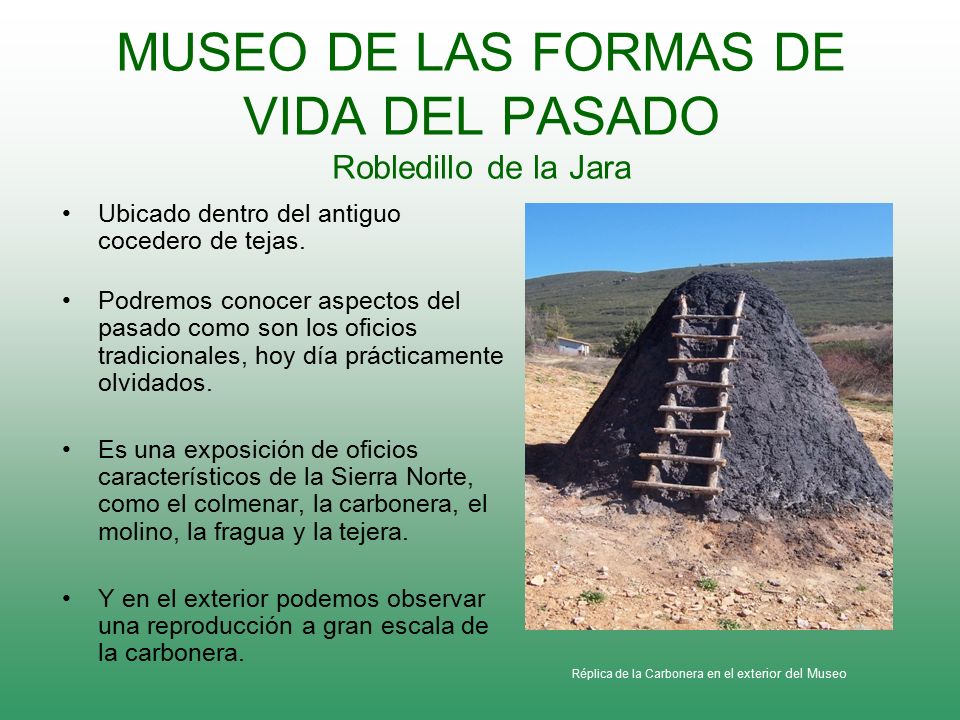 MUSEO DE LAS FORMAS DE VIDA DEL PASADO
Robledillo de la Jara

• Ubicado dentro del antiguo cocedero de tejas.

• Podremos conocer aspectos del pasado como son los oficios tradicionales, hoy día prácticamente olvidados.

• Es una exposición de oficios característicos de la Sierra Norte, como el colmenar, la carbonera, el molino, la fragua y la tejera.

• Y en el exterior podemos observar una reproducción a gran escala de la carbonera.

Réplica de la Carbonera en el exterior del Museo